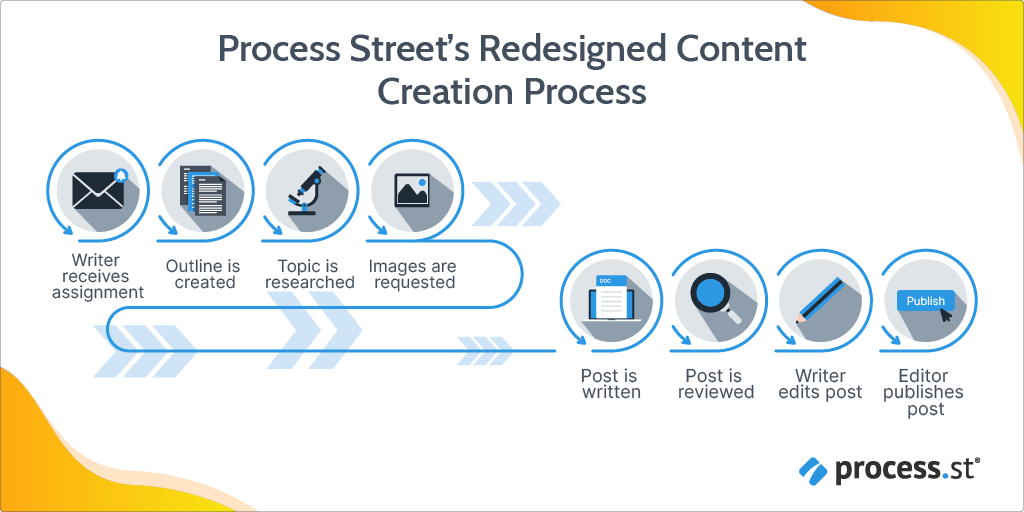 Process Street's Redesigned Content Creation Process

Writer receives assignment

Outline is created

Topic is researched

Images are requested

DOC

Post is written

Post is reviewed

Writer edits post

Publish

Editor publishes post

process.st®